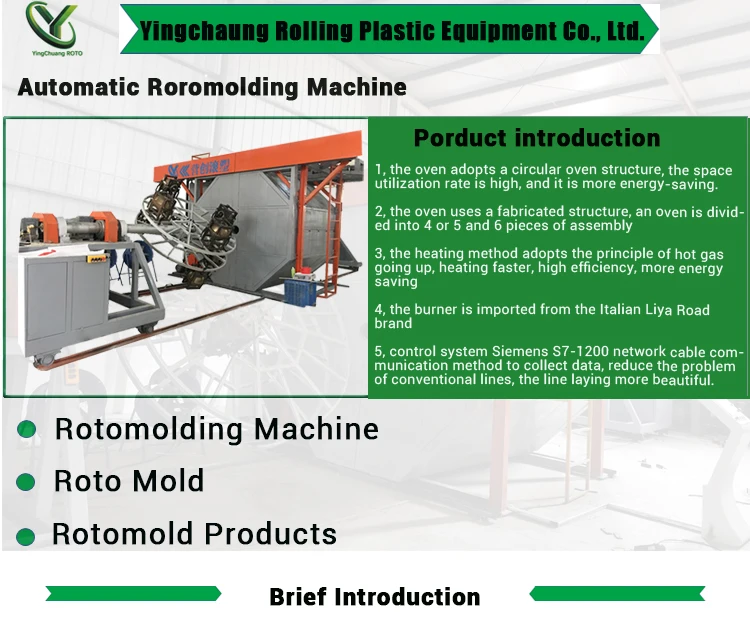 YingChuang ROTO

Yingchaung Rolling Plastic Equipment Co., Ltd.

Automatic Roromolding Machine

Porduct introduction

1, the oven adopts a circular oven structure, the space utilization rate is high, and it is more energy-saving.

2, the oven uses a fabricated structure, an oven is divided into 4 or 5 and 6 pieces of assembly

3, the heating method adopts the principle of hot gas going up, heating faster, high efficiency, more energy saving

4, the burner is imported from the Italian Liya Road brand

5, control system Siemens S7-1200 network cable communication method to collect data, reduce the problem of conventional lines, the line laying more beautiful.

Rotomolding Machine

Roto Mold

Rotomold Products

Brief Introduction